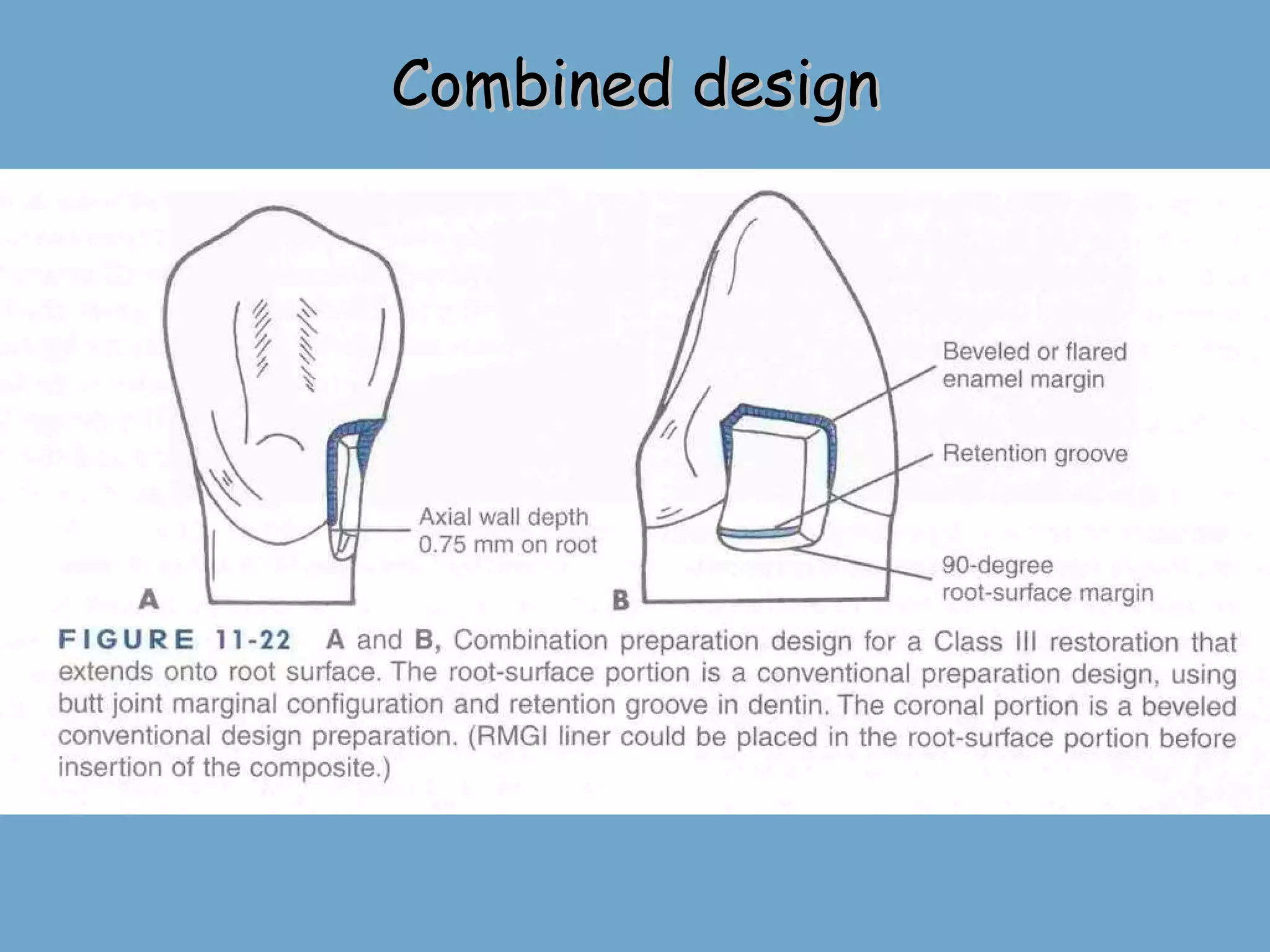 Combined design

Axial wall depth 0.75 mm on root

A

Beveled or flared enamel margin

Retention groove

90-degree root-surface margin

B

FIGURE 11-22 A and B, Combination preparation design for a Class III restoration that extends onto root surface. The root-surface portion is a conventional preparation design, using butt joint marginal configuration and retention groove in dentin. The coronal portion is a beveled conventional design preparation. (RMGI liner could be placed in the root-surface portion before insertion of the composite.)